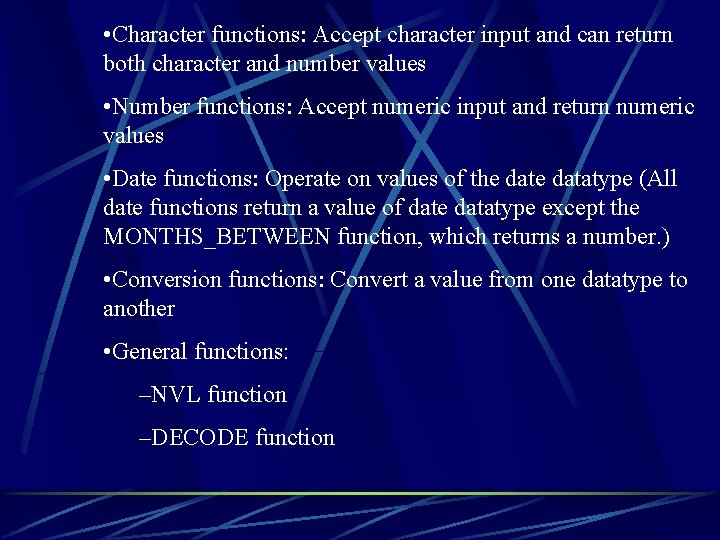 •Character functions: Accept character input and can return both character and number values

•Number functions: Accept numeric input and return numeric values

•Date functions: Operate on values of the date datatype (All date functions return a value of date datatype except the MONTHS_BETWEEN function, which returns a number.)

•Conversion functions: Convert a value from one datatype to another

•General functions:

–NVL function

–DECODE function